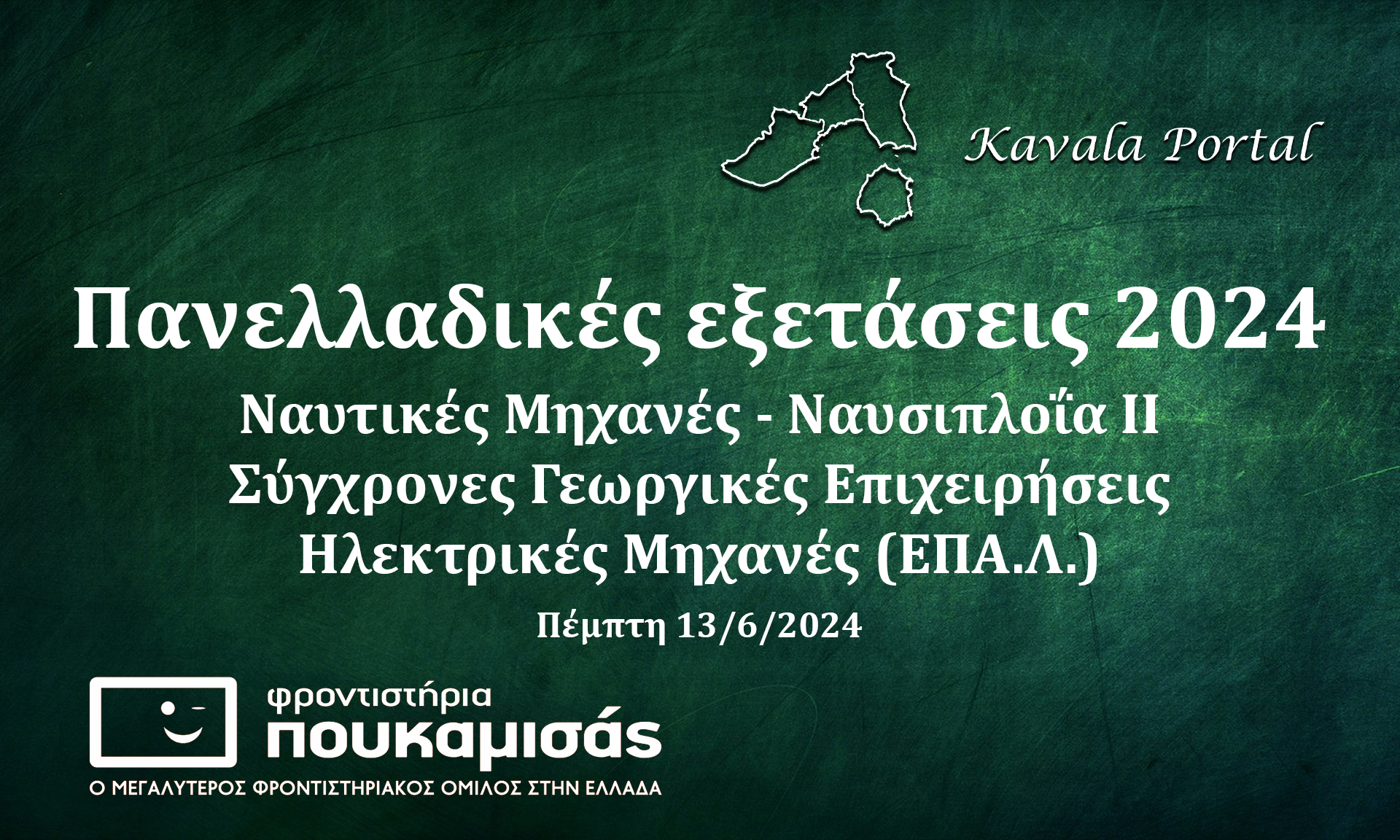 Kavala Portal

Πανελλαδικές εξετάσεις 2024

Ναυτικές Μηχανές - Ναυσιπλοΐα ΙΙ
Σύγχρονες Γεωργικές Επιχειρήσεις
Ηλεκτρικές Μηχανές (ΕΠΑ.Λ.)

Πέμπτη 13/6/2024

φροντιστήρια
πουκαμισάς
Ο ΜΕΓΑΛΥΤΕΡΟΣ ΦΡΟΝΤΙΣΤΗΡΙΑΚΟΣ ΟΜΙΛΟΣ ΣΤΗΝ ΕΛΛΑΔΑ